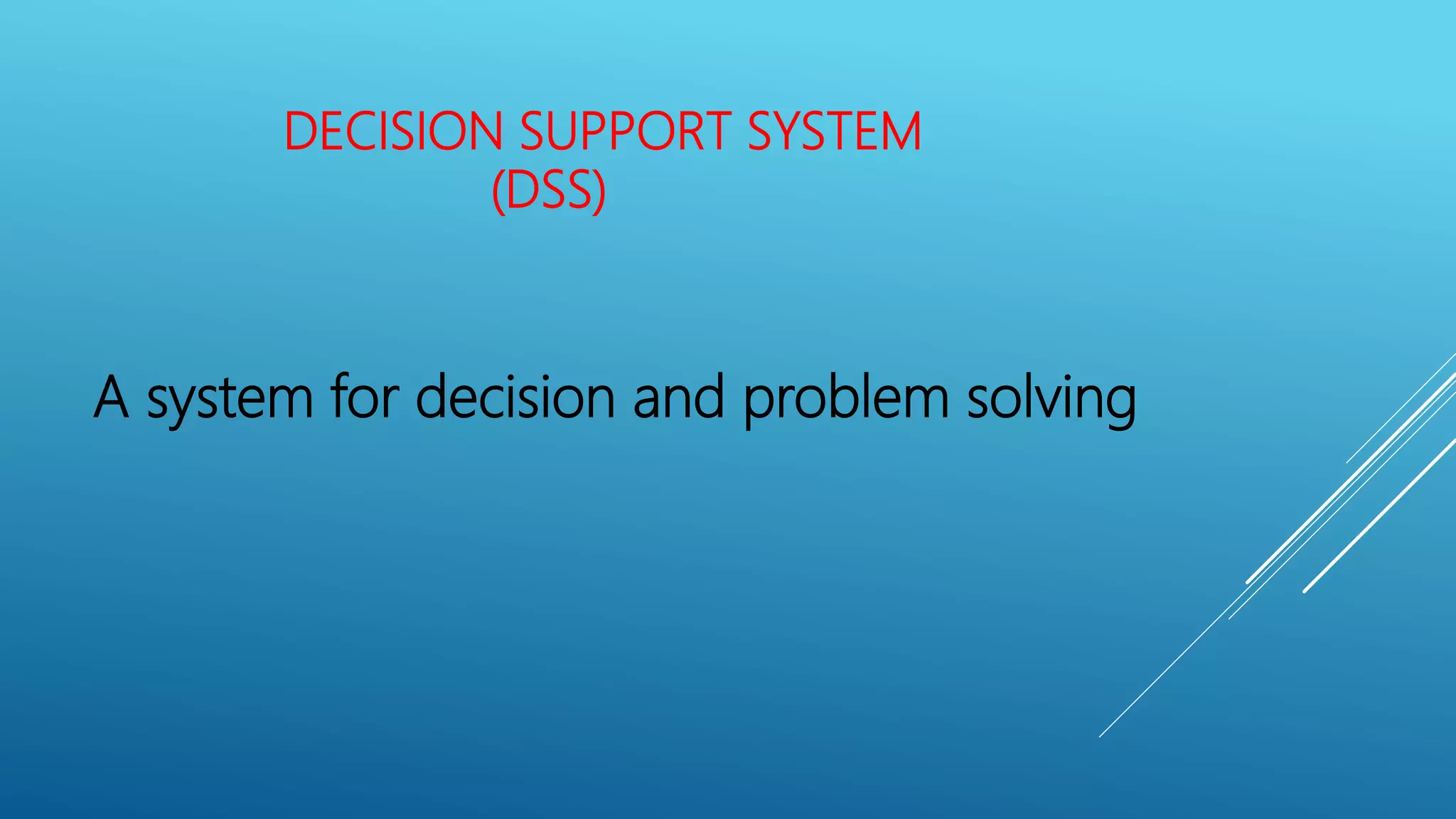 DECISION SUPPORT SYSTEM (DSS)

A system for decision and problem solving